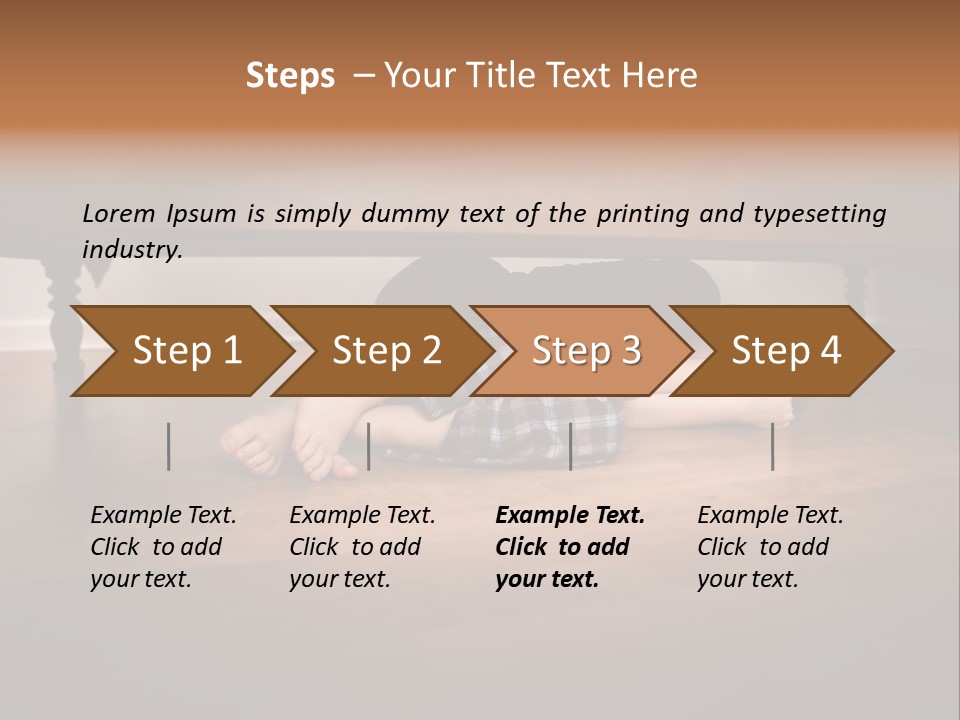 Steps – Your Title Text Here

Lorem Ipsum is simply dummy text of the printing and typesetting industry.

Step 1

Step 2

Step 3

Step 4

Example Text. Click to add your text.

Example Text. Click to add your text.

Example Text. Click to add your text.

Example Text. Click to add your text.